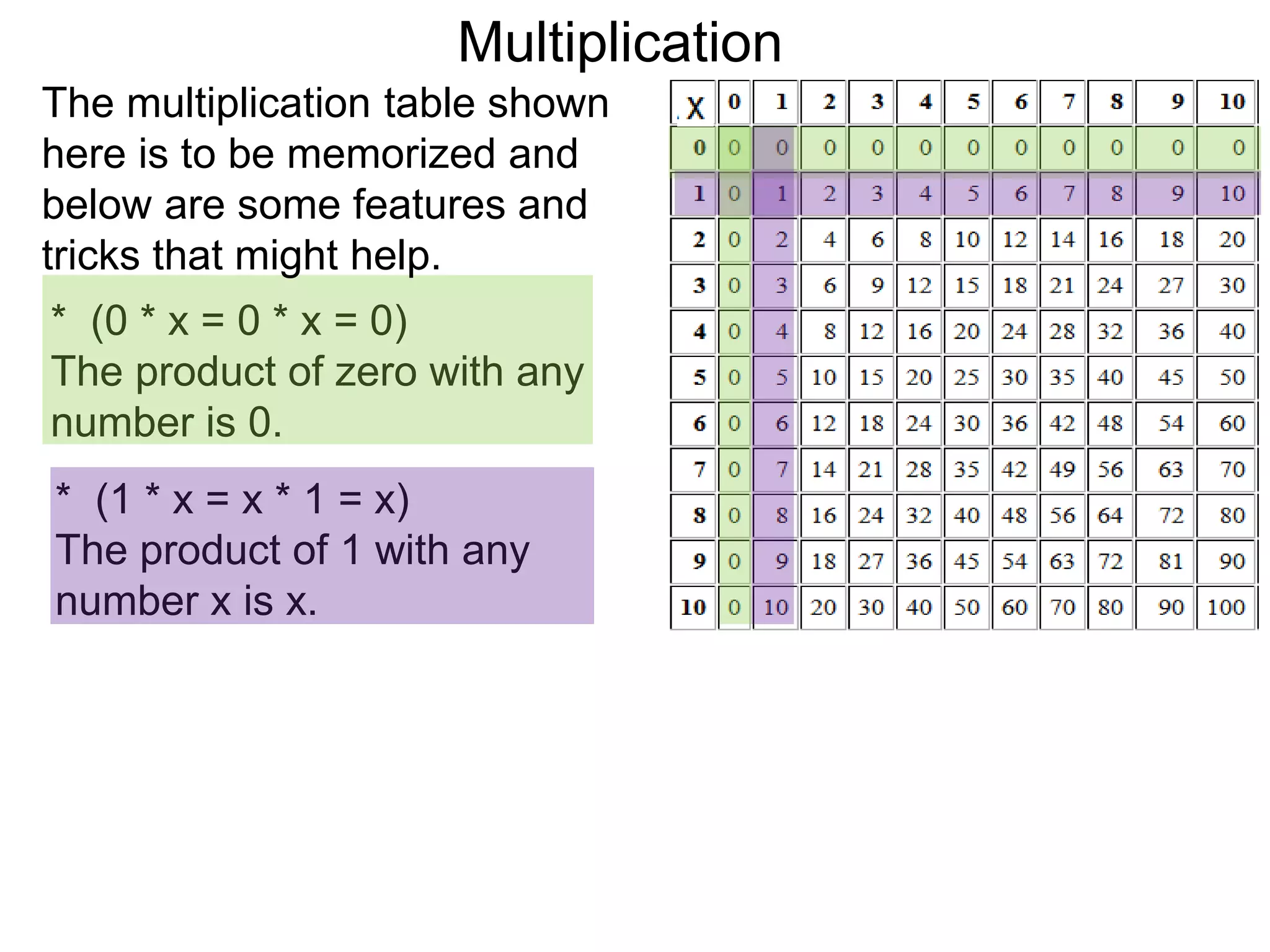 Multiplication

The multiplication table shown here is to be memorized and below are some features and tricks that might help.

* (0 * x = 0 * x = 0)
The product of zero with any number is 0.

* (1 * x = x * 1 = x)
The product of 1 with any number x is x.

| x | 0 | 1 | 2 | 3 | 4 | 5 | 6 | 7 | 8 | 9 | 10 |
|---|---|---|---|---|---|---|---|---|---|---|---|
| 0 | 0 | 0 | 0 | 0 | 0 | 0 | 0 | 0 | 0 | 0 | 0 |
| 1 | 0 | 1 | 2 | 3 | 4 | 5 | 6 | 7 | 8 | 9 | 10 |
| 2 | 0 | 2 | 4 | 6 | 8 | 10 | 12 | 14 | 16 | 18 | 20 |
| 3 | 0 | 3 | 6 | 9 | 12 | 15 | 18 | 21 | 24 | 27 | 30 |
| 4 | 0 | 4 | 8 | 12 | 16 | 20 | 24 | 28 | 32 | 36 | 40 |
| 5 | 0 | 5 | 10 | 15 | 20 | 25 | 30 | 35 | 40 | 45 | 50 |
| 6 | 0 | 6 | 12 | 18 | 24 | 30 | 36 | 42 | 48 | 54 | 60 |
| 7 | 0 | 7 | 14 | 21 | 28 | 35 | 42 | 49 | 56 | 63 | 70 |
| 8 | 0 | 8 | 16 | 24 | 32 | 40 | 48 | 56 | 64 | 72 | 80 |
| 9 | 0 | 9 | 18 | 27 | 36 | 45 | 54 | 63 | 72 | 81 | 90 |
| 10 | 0 | 10 | 20 | 30 | 40 | 50 | 60 | 70 | 80 | 90 | 100 |